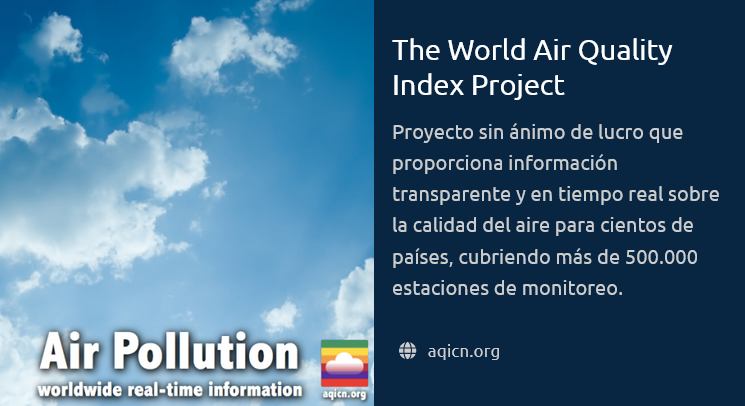 Air Pollution
worldwide real-time information
aqicn.org

The World Air Quality Index Project

Proyecto sin ánimo de lucro que proporciona información transparente y en tiempo real sobre la calidad del aire para cientos de países, cubriendo más de 500.000 estaciones de monitoreo.

aqicn.org